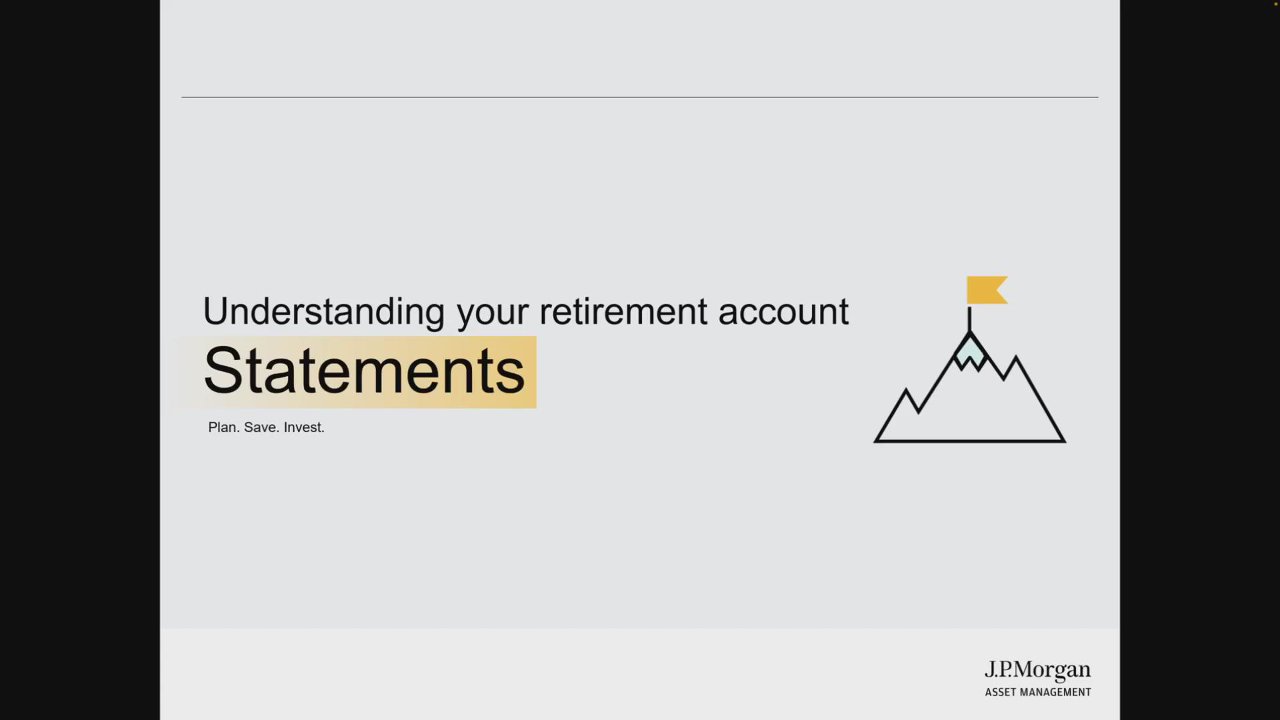 Understanding your retirement account

Statements

Plan. Save. Invest.

J.P.Morgan
ASSET MANAGEMENT